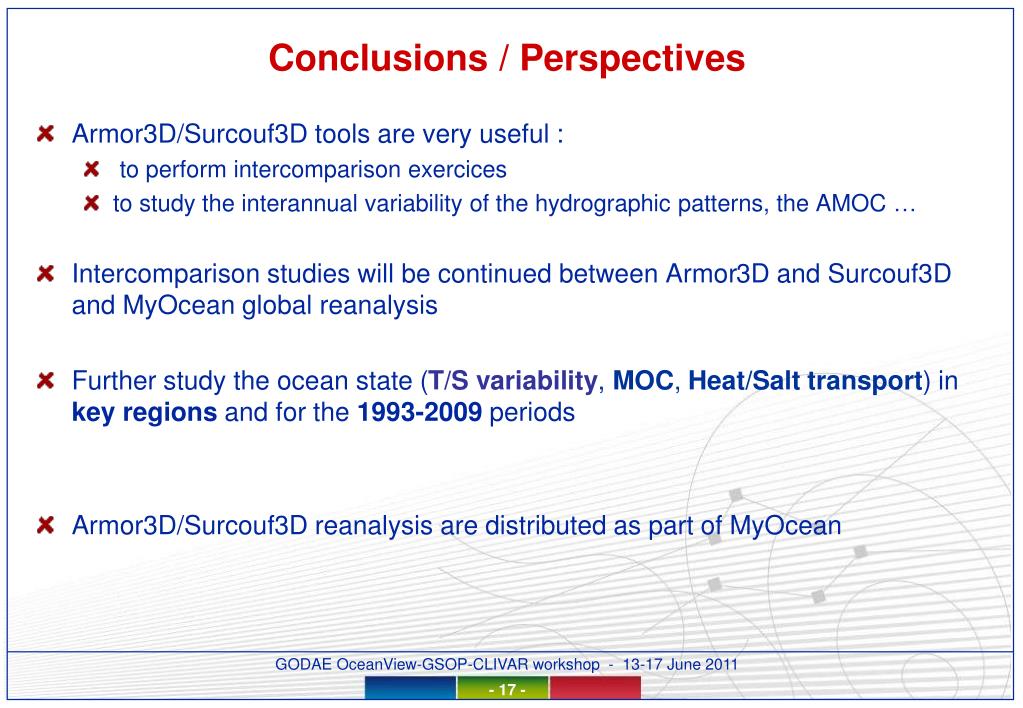 Conclusions / Perspectives

Armor3D/Surcouf3D tools are very useful :

to perform intercomparison exercices

to study the interannual variability of the hydrographic patterns, the AMOC …

Intercomparison studies will be continued between Armor3D and Surcouf3D and MyOcean global reanalysis

Further study the ocean state (T/S variability, MOC, Heat/Salt transport) in key regions and for the 1993-2009 periods

Armor3D/Surcouf3D reanalysis are distributed as part of MyOcean

GODAE OceanView-GSOP-CLIVAR workshop - 13-17 June 2011

- 17 -